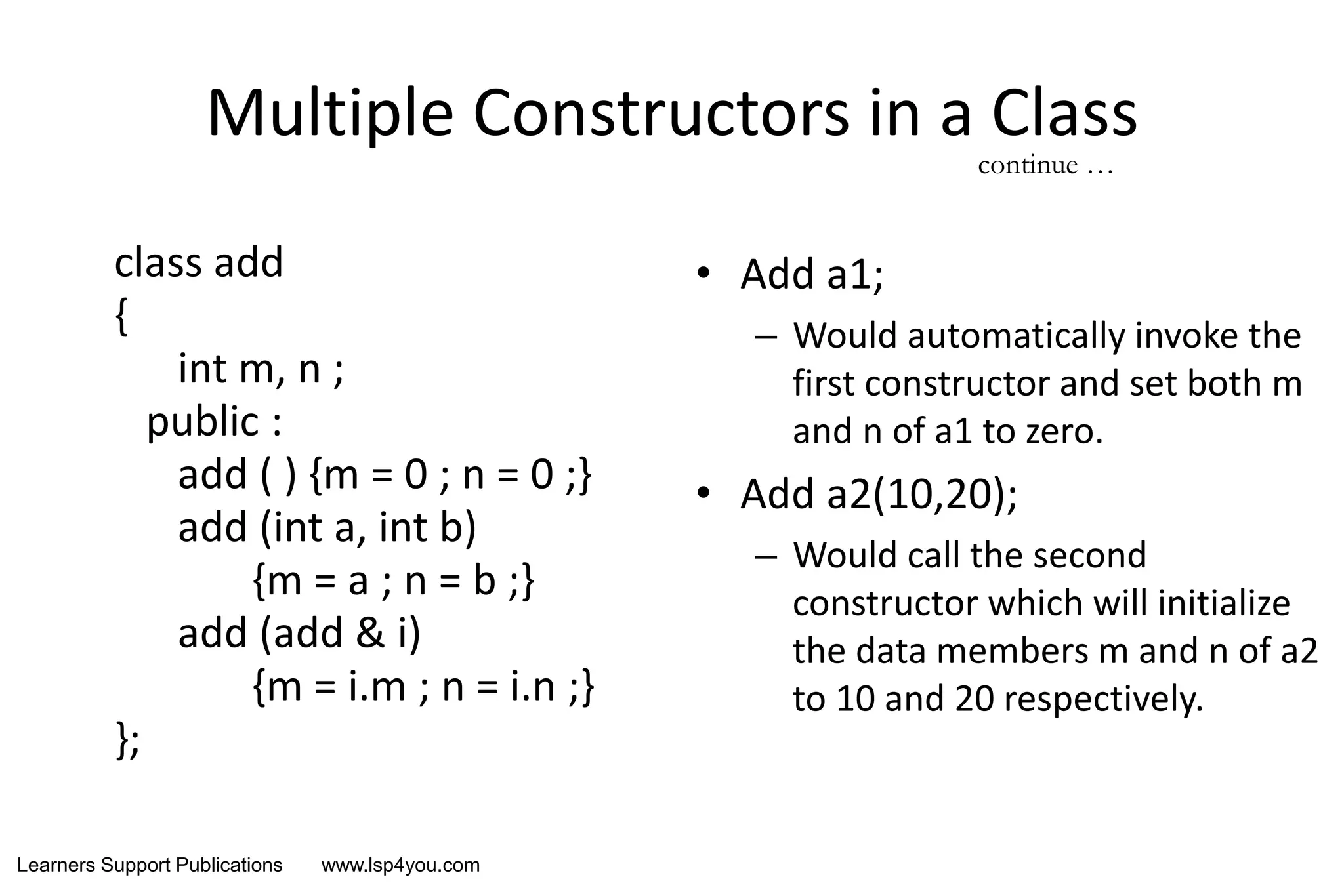 Multiple Constructors in a Class

continue …

class add
{
int m, n ;
public :
add ( ) {m = 0 ; n = 0 ;}
add (int a, int b)
{m = a ; n = b ;}
add (add & i)
{m = i.m ; n = i.n ;}
};

• Add a1;
– Would automatically invoke the first constructor and set both m and n of a1 to zero.
• Add a2(10,20);
– Would call the second constructor which will initialize the data members m and n of a2 to 10 and 20 respectively.

Learners Support Publications www.lsp4you.com